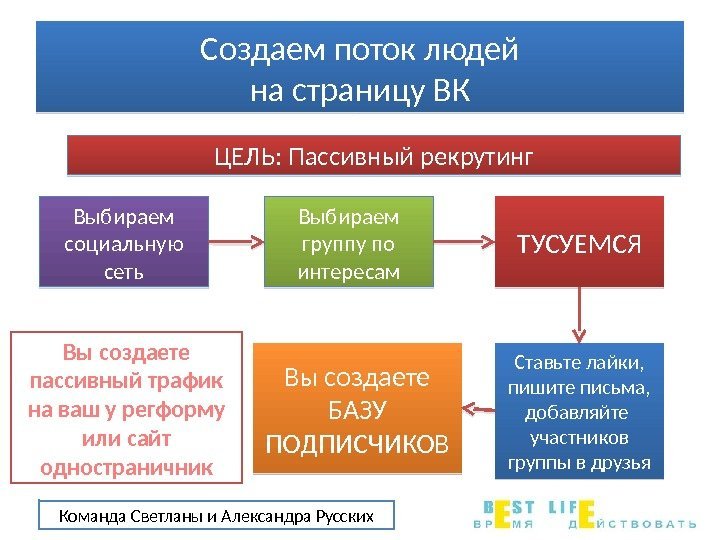 Создаем поток людей на страницу ВК

ЦЕЛЬ: Пассивный рекрутинг

Выбираем социальную сеть

Выбираем группу по интересам

ТУСУЕМСЯ

Ставьте лайки, пишите письма, добавляйте участников группы в друзья

Вы создаете БАЗУ ПОДПИСЧИКОВ

Вы создаете пассивный трафик на ваш у регформу или сайт одностраничник

Команда Светланы и Александра Русских

BEST LIFE
ВРЕМЯ ДЕЙСТВОВАТЬ